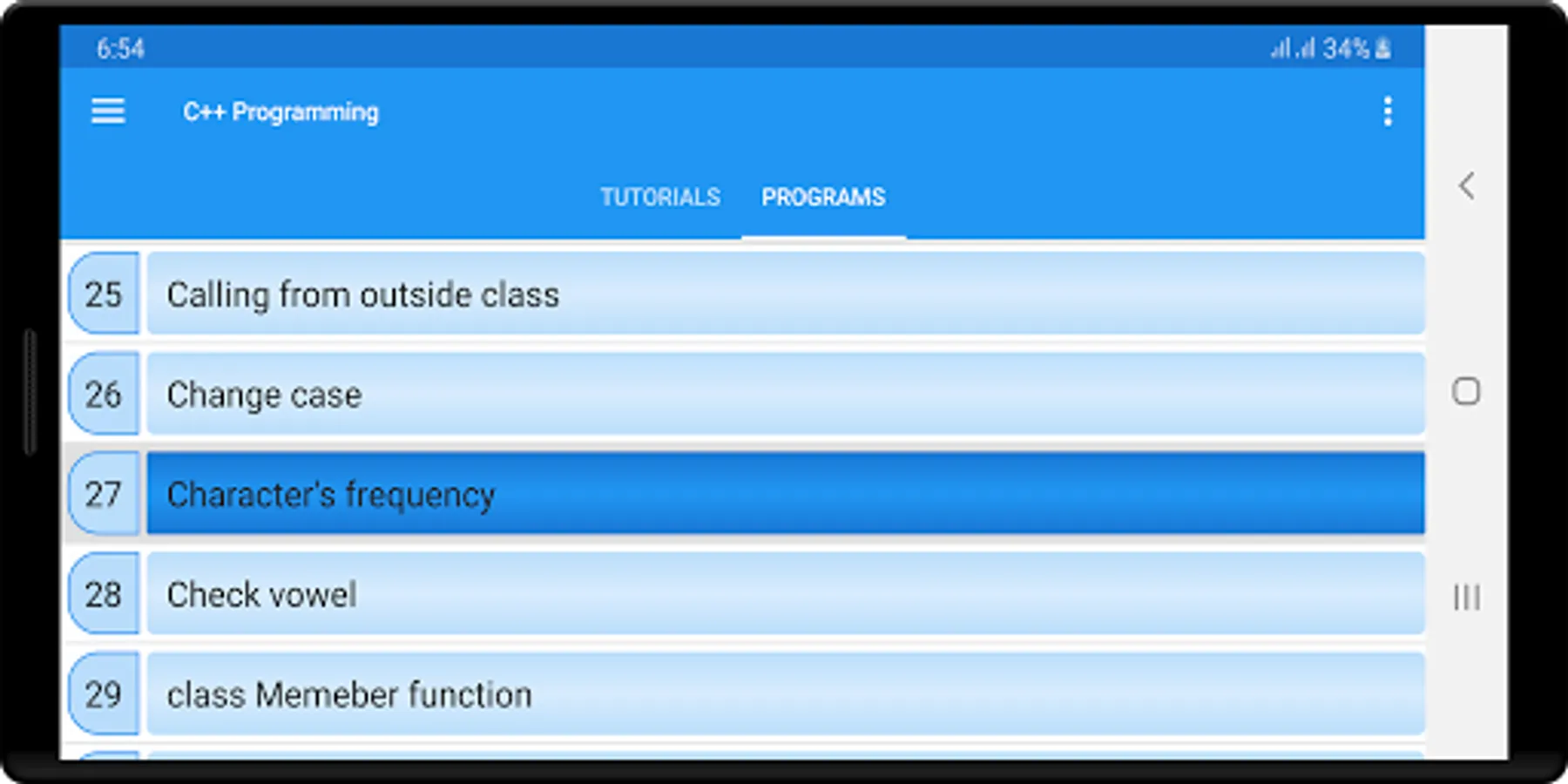 6:54

34%

C++ Programming

TUTORIALS

PROGRAMS

25 Calling from outside class

26 Change case

27 Character's frequency

28 Check vowel

29 class Memeber function